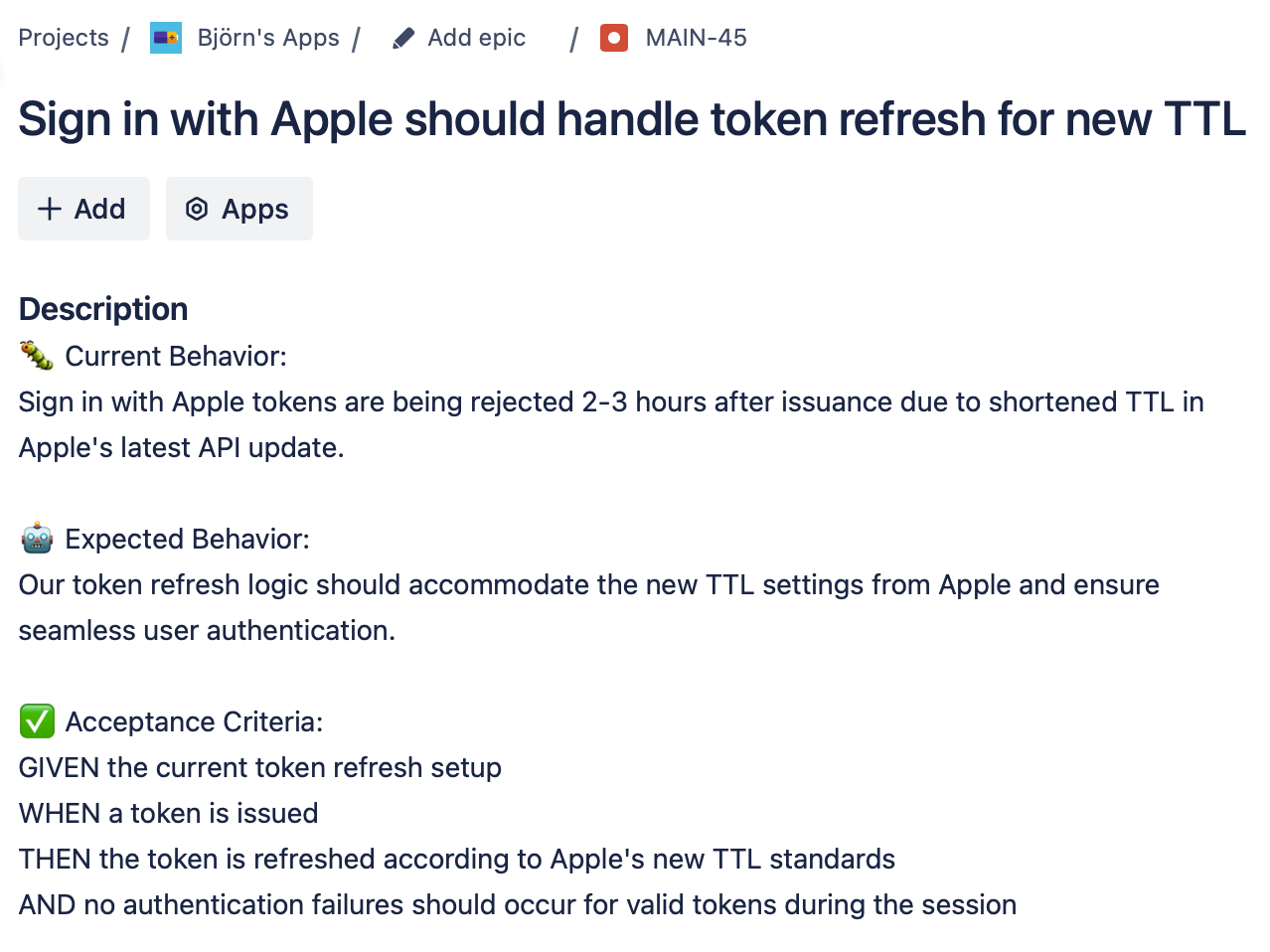 Projects / Björn's Apps / Add epic / MAIN-45

Sign in with Apple should handle token refresh for new TTL

+ Add Apps

Description
🐛 Current Behavior:
Sign in with Apple tokens are being rejected 2-3 hours after issuance due to shortened TTL in Apple's latest API update.

🤖 Expected Behavior:
Our token refresh logic should accommodate the new TTL settings from Apple and ensure seamless user authentication.

✅ Acceptance Criteria:
GIVEN the current token refresh setup
WHEN a token is issued
THEN the token is refreshed according to Apple's new TTL standards
AND no authentication failures should occur for valid tokens during the session